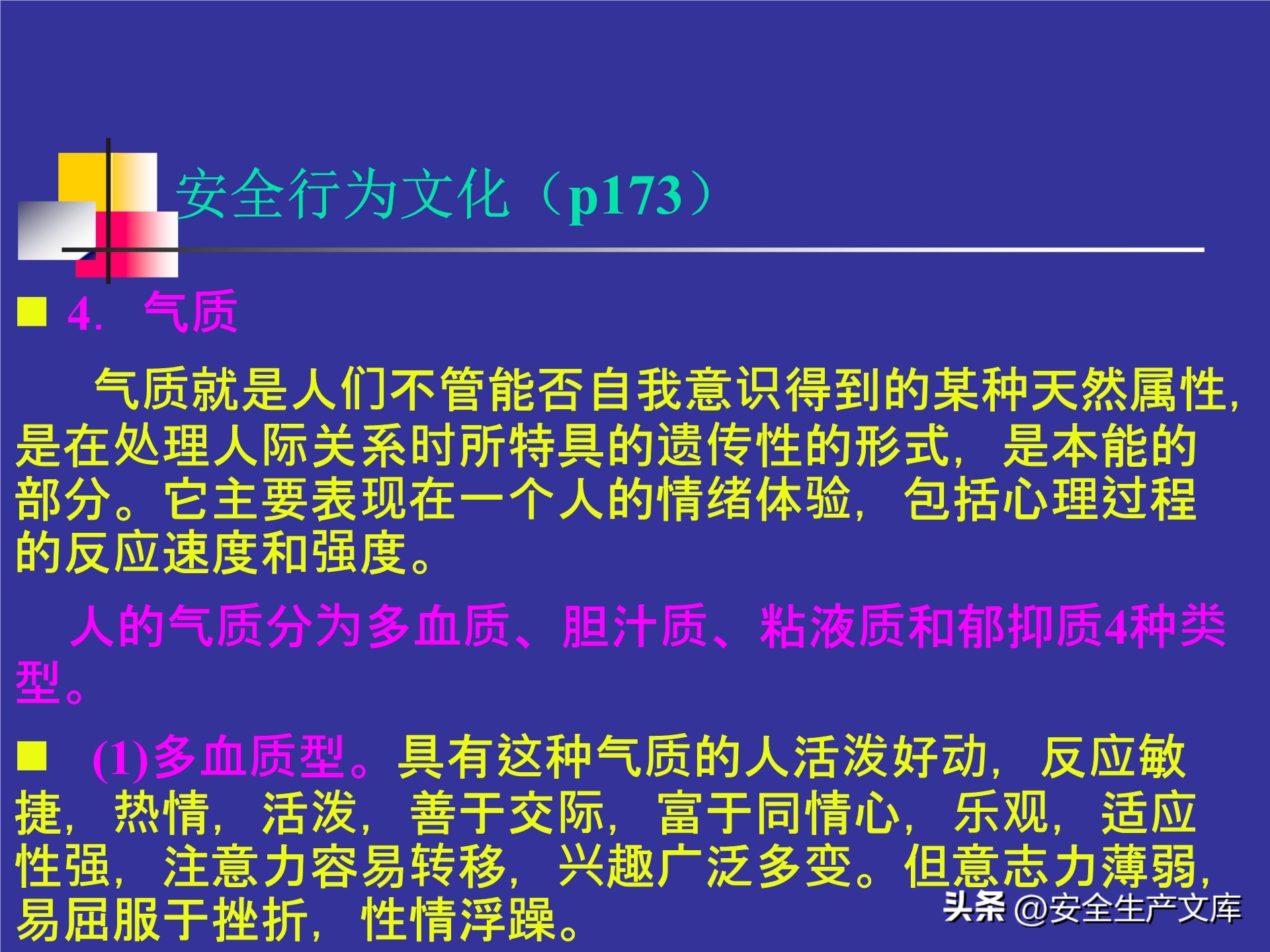 安全行为文化（p173）

■ 4. 气质

气质就是人们不管能否自我意识得到的某种天然属性，是在处理人际关系时所特具的遗传性的形式，是本能的部分。它主要表现在一个人的情绪体验，包括心理过程的反应速度和强度。

人的气质分为多血质、胆汁质、粘液质和郁抑质4种类型。

■ (1)多血质型。具有这种气质的人活泼好动，反应敏捷，热情，活泼，善于交际，富于同情心，乐观，适应性强，注意力容易转移，兴趣广泛多变。但意志力薄弱，易屈服于挫折，性情浮躁。

头条 @安全生产文库